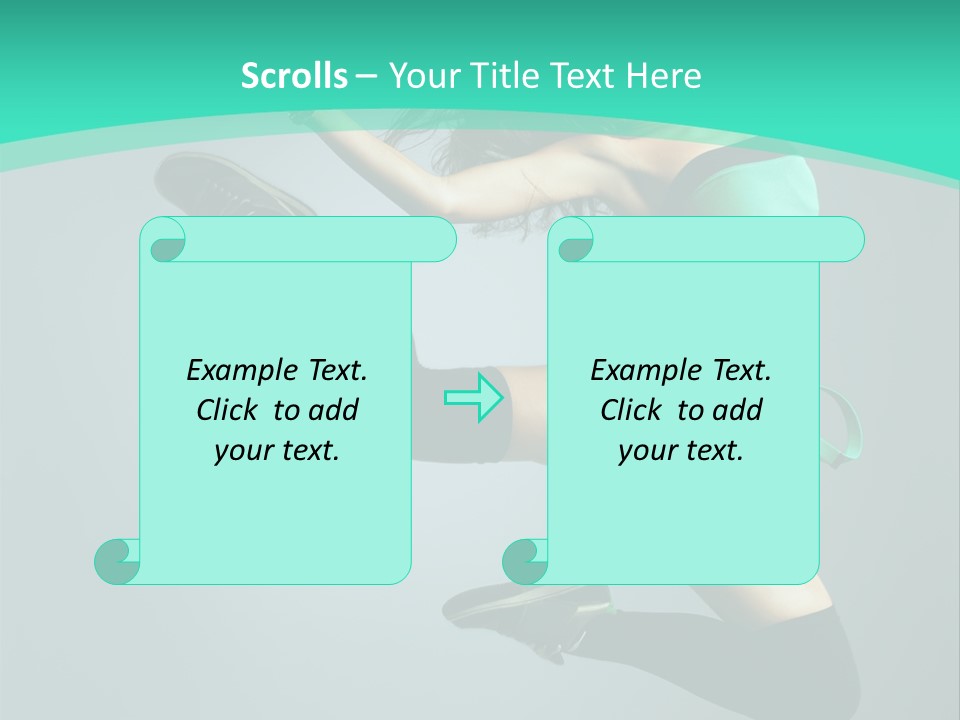 Scrolls – Your Title Text Here

Example Text. Click to add your text.

Example Text. Click to add your text.